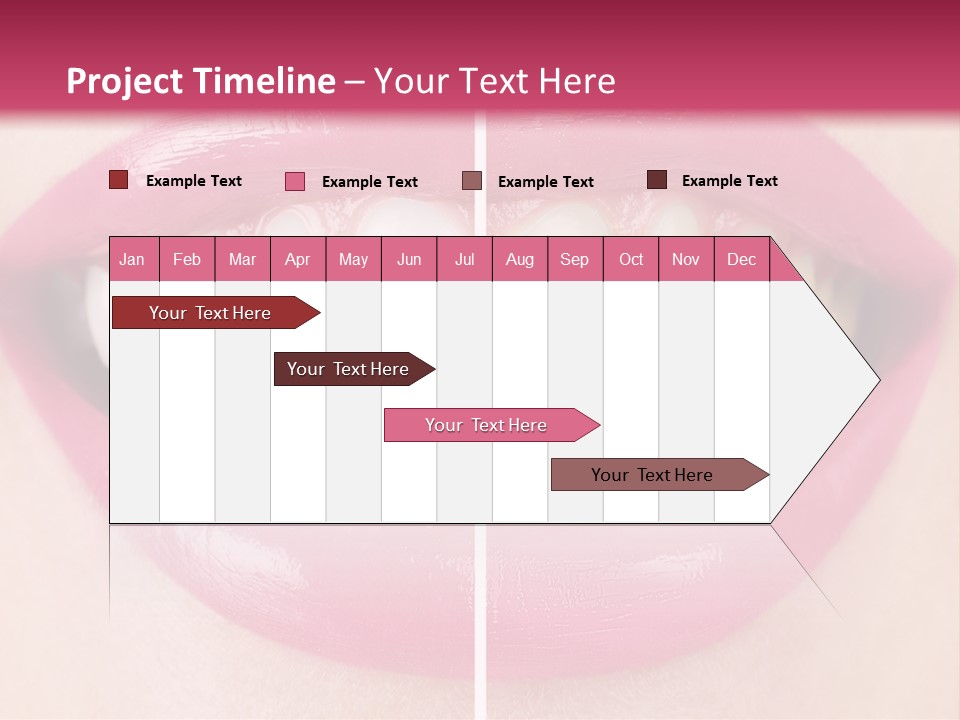 Project Timeline – Your Text Here

Example Text
Example Text
Example Text
Example Text

| Jan | Feb | Mar | Apr | May | Jun | Jul | Aug | Sep | Oct | Nov | Dec |
|---|---|---|---|---|---|---|---|---|---|---|---|

Your Text Here

Your Text Here

Your Text Here

Your Text Here